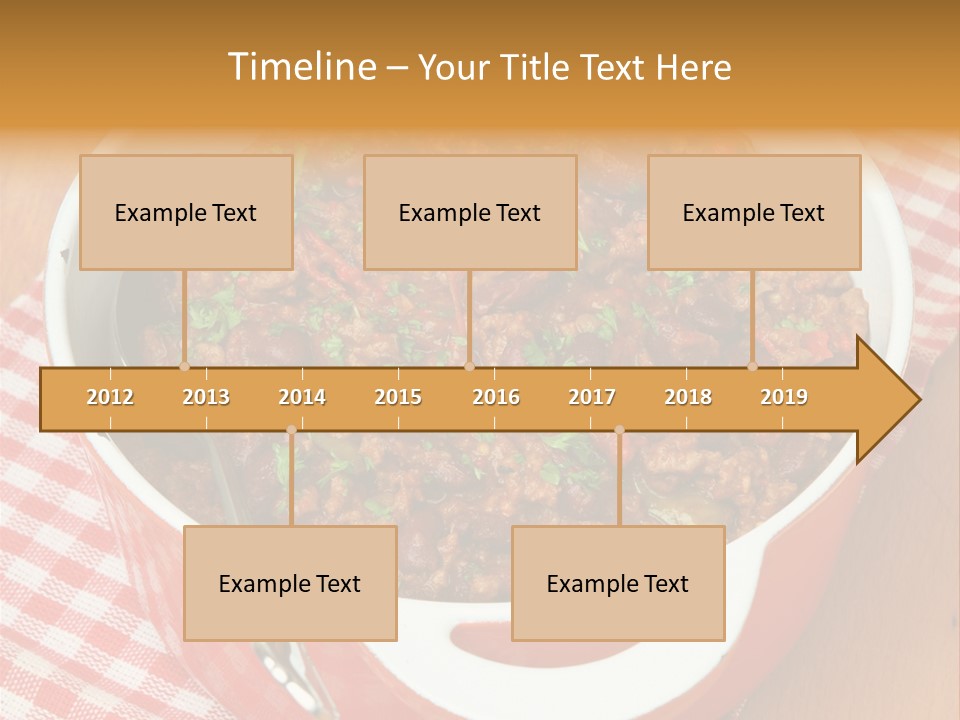 Timeline – Your Title Text Here

Example Text

Example Text

Example Text

2012 2013 2014 2015 2016 2017 2018 2019

Example Text

Example Text